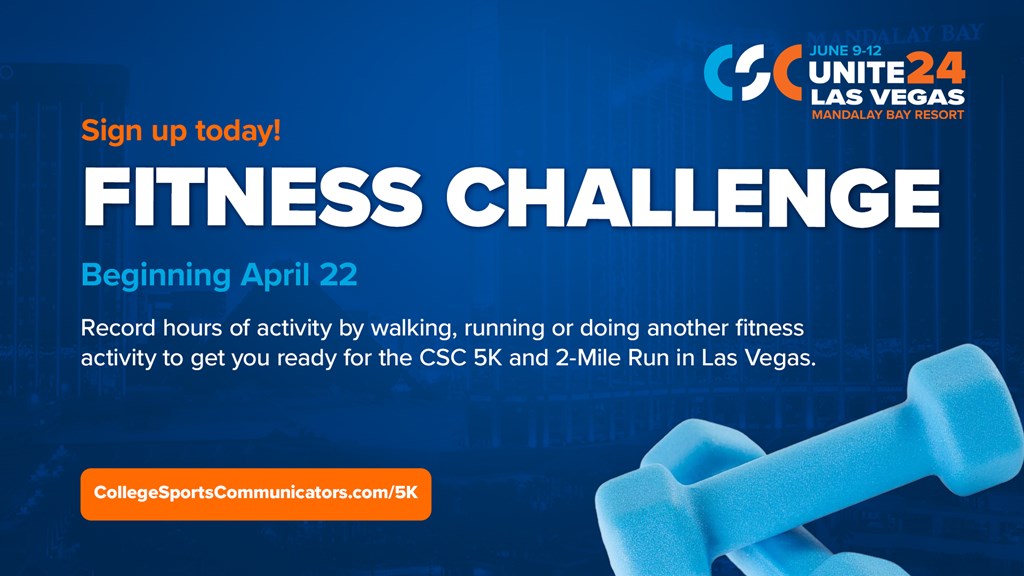 MANDALAY BAY

CSC JUNE 9-12 UNITE24 LAS VEGAS MANDALAY BAY RESORT

Sign up today!

FITNESS CHALLENGE

Beginning April 22

Record hours of activity by walking, running or doing another fitness activity to get you ready for the CSC 5K and 2-Mile Run in Las Vegas.

CollegeSportsCommunicators.com/5K